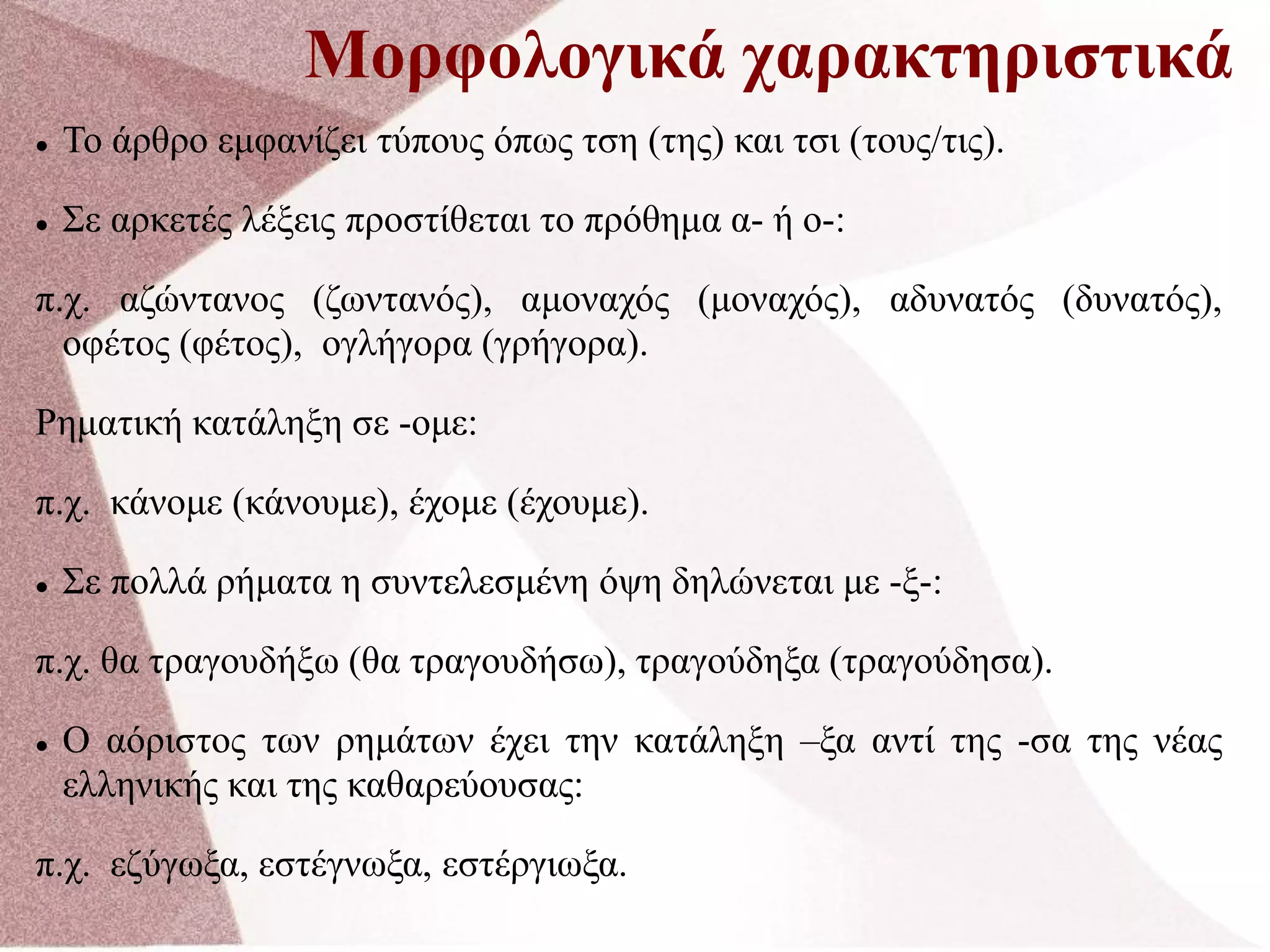 Μορφολογικά χαρακτηριστικά

• Το άρθρο εμφανίζει τύπους όπως τση (της) και τσι (τους/τις).

• Σε αρκετές λέξεις προστίθεται το πρόθημα α- ή ο-:

π.χ. αζώντανος (ζωντανός), αμοναχός (μοναχός), αδυνατός (δυνατός), οφέτος (φέτος), ογλήγορα (γρήγορα).

Ρηματική κατάληξη σε -ομε:

π.χ. κάνομε (κάνουμε), έχομε (έχουμε).

• Σε πολλά ρήματα η συντελεσμένη όψη δηλώνεται με -ξ-:

π.χ. θα τραγουδήξω (θα τραγουδήσω), τραγούδηξα (τραγούδησα).

• Ο αόριστος των ρημάτων έχει την κατάληξη –ξα αντί της -σα της νέας ελληνικής και της καθαρεύουσας:

π.χ. εζύγωξα, εστέγνωξα, εστέργιωξα.